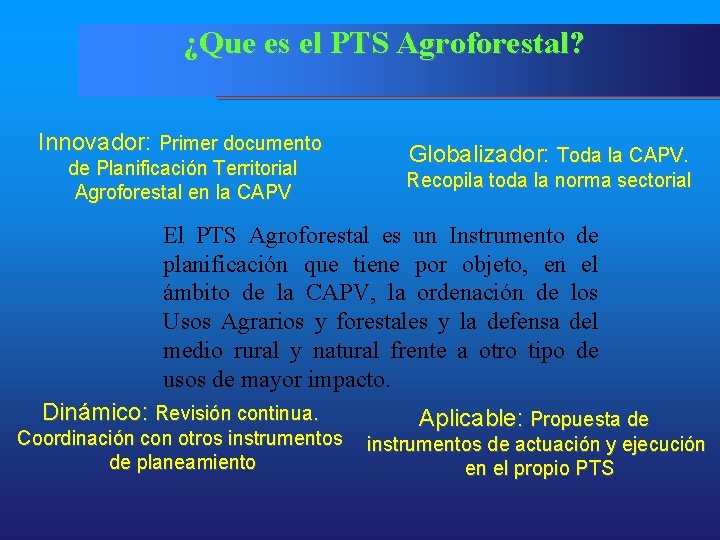 ¿Que es el PTS Agroforestal?

Innovador: Primer documento de Planificación Territorial Agroforestal en la CAPV

Globalizador: Toda la CAPV. Recopila toda la norma sectorial

El PTS Agroforestal es un Instrumento de planificación que tiene por objeto, en el ámbito de la CAPV, la ordenación de los Usos Agrarios y forestales y la defensa del medio rural y natural frente a otro tipo de usos de mayor impacto.

Dinámico: Revisión continua. Coordinación con otros instrumentos de planeamiento

Aplicable: Propuesta de instrumentos de actuación y ejecución en el propio PTS